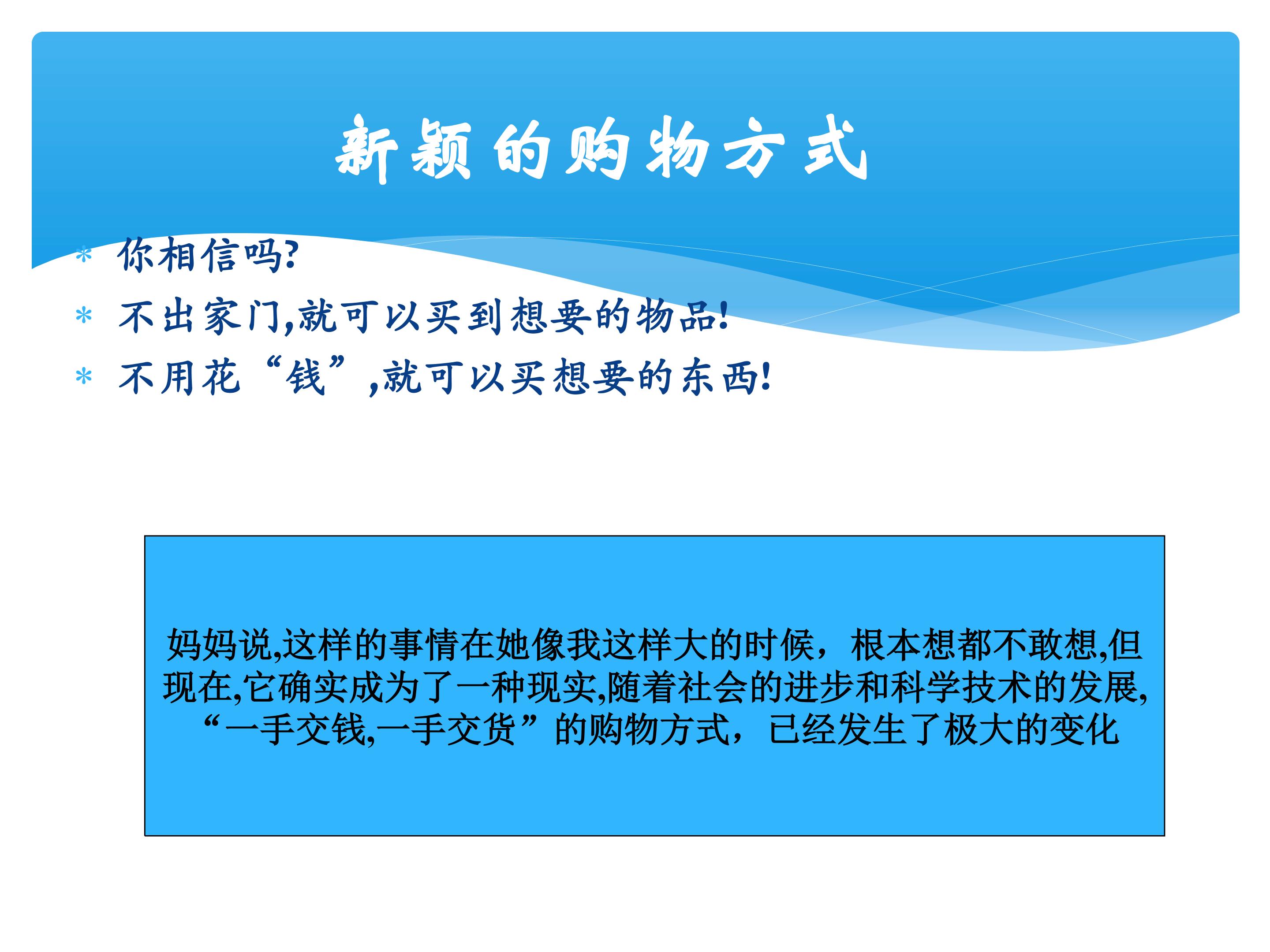 新颖的购物方式

* 你相信吗?
* 不出家门,就可以买到想要的物品!
* 不用花“钱”,就可以买想要的东西!

妈妈说,这样的事情在她像我这样大的时候，根本想都不敢想,但现在,它确实成为了一种现实,随着社会的进步和科学技术的发展,“一手交钱,一手交货”的购物方式，已经发生了极大的变化